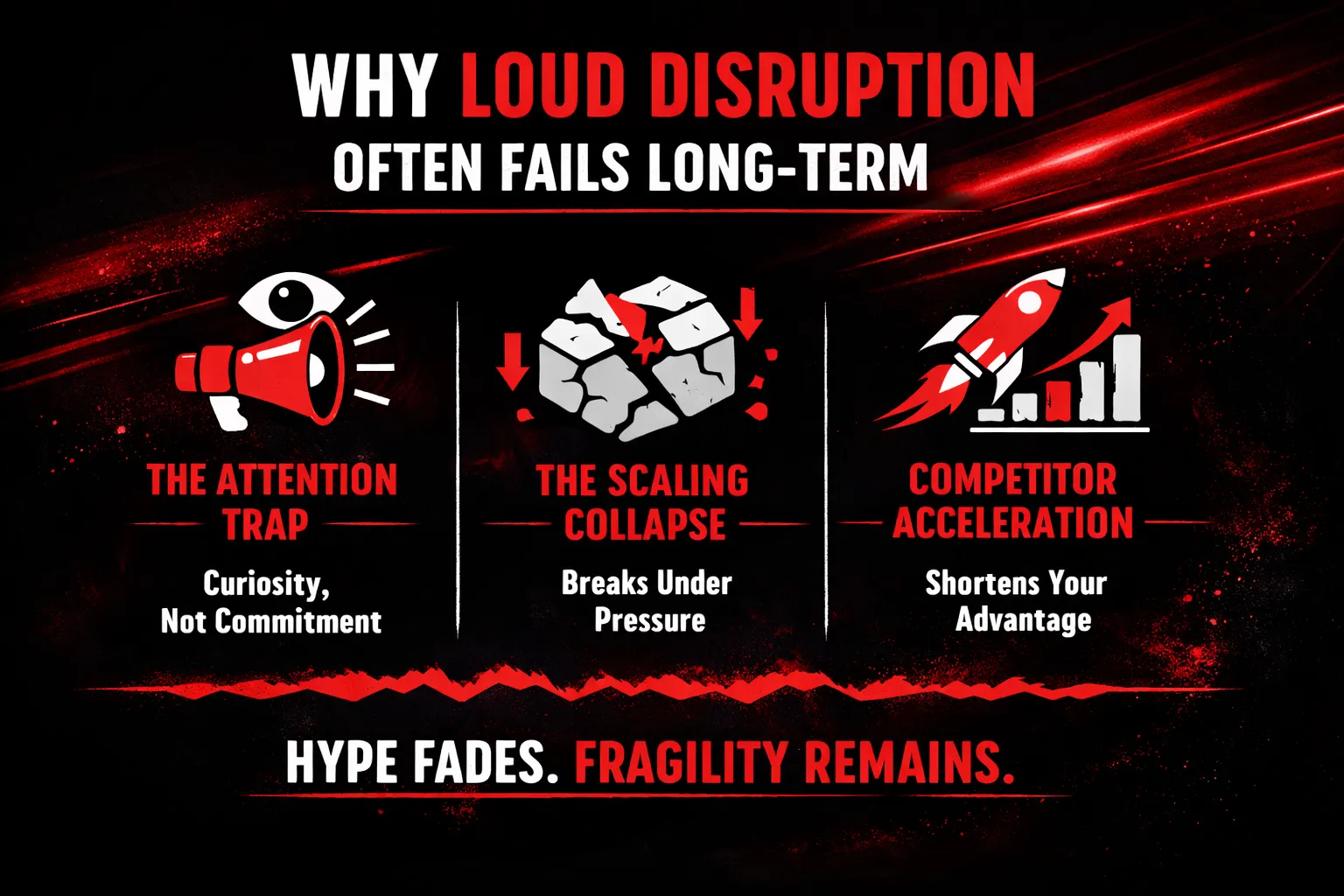 WHY LOUD DISRUPTION OFTEN FAILS LONG-TERM

THE ATTENTION TRAP

Curiosity, Not Commitment

THE SCALING COLLAPSE

Breaks Under Pressure

COMPETITOR ACCELERATION

Shortens Your Advantage

HYPE FADES. FRAGILITY REMAINS.